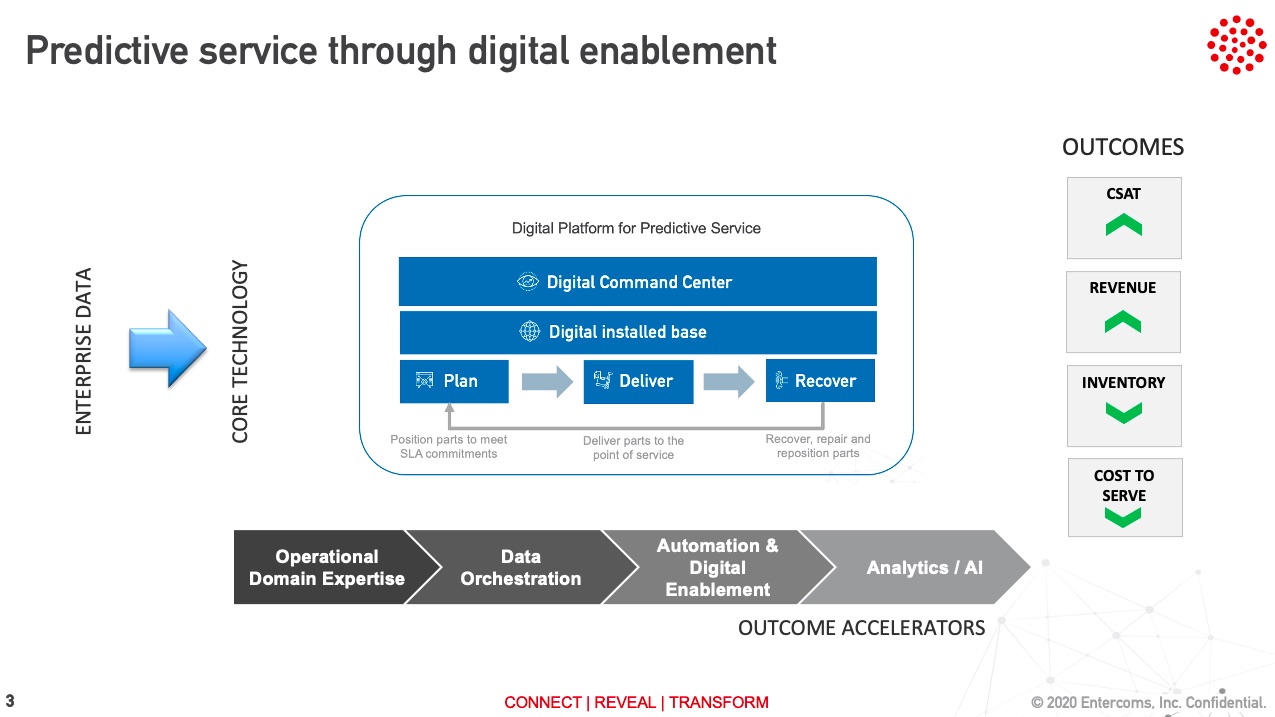 Predictive service through digital enablement

ENTERPRISE DATA

CORE TECHNOLOGY

Digital Platform for Predictive Service

Digital Command Center

Digital installed base

Plan

Deliver

Recover

Position parts to meet SLA commitments

Deliver parts to the point of service

Recover, repair and reposition parts

OUTCOMES

CSAT

REVENUE

INVENTORY

COST TO SERVE

Operational Domain Expertise

Data Orchestration

Automation & Digital Enablement

Analytics / AI

OUTCOME ACCELERATORS

3

CONNECT | REVEAL | TRANSFORM

© 2020 Entercoms, Inc. Confidential.